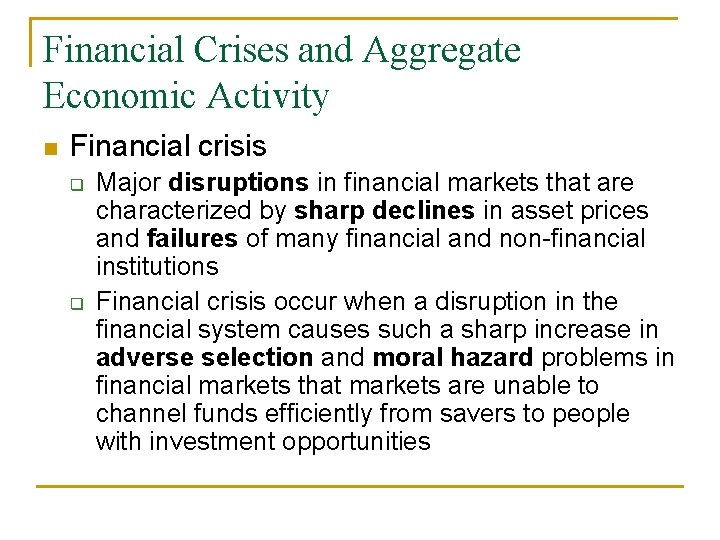 Financial Crises and Aggregate Economic Activity

Financial crisis

Major disruptions in financial markets that are characterized by sharp declines in asset prices and failures of many financial and non-financial institutions

Financial crisis occur when a disruption in the financial system causes such a sharp increase in adverse selection and moral hazard problems in financial markets that markets are unable to channel funds efficiently from savers to people with investment opportunities